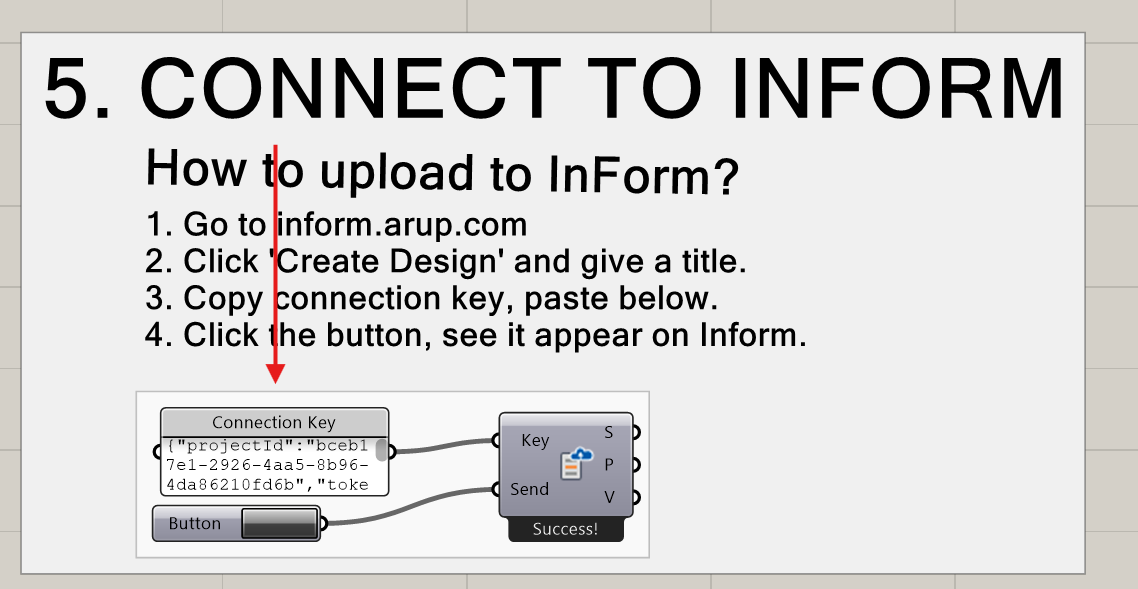 5. CONNECT TO INFORM

How to upload to InForm?

1. Go to inform.arup.com
2. Click 'Create Design' and give a title.
3. Copy connection key, paste below.
4. Click the button, see it appear on Inform.

Connection Key
{"projectId":"bceb17e1-2926-4aa5-8b96-4da86210fd6b","toke

Button

Key
Send
S
P
V
Success!